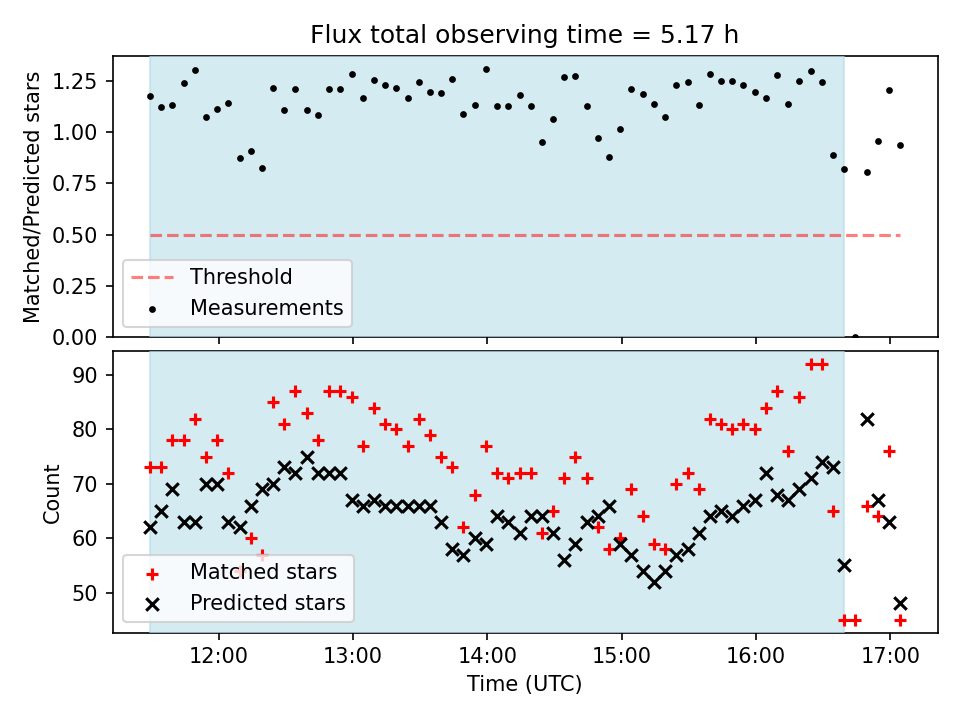 Flux total observing time = 5.17 h

Matched/Predicted stars

1.25
1.00
0.75
0.50
0.25
0.00

Threshold
Measurements

Count

90
80
70
60
50

Matched stars
Predicted stars

12:00
13:00
14:00
15:00
16:00
17:00

Time (UTC)